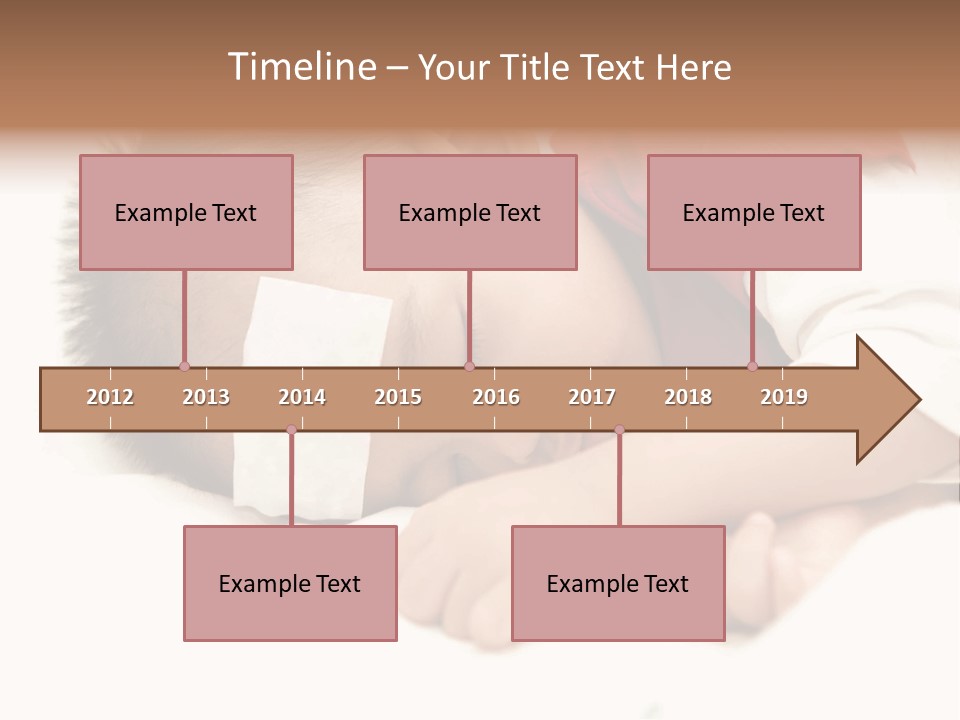 Timeline – Your Title Text Here

Example Text

Example Text

Example Text

2012 2013 2014 2015 2016 2017 2018 2019

Example Text

Example Text